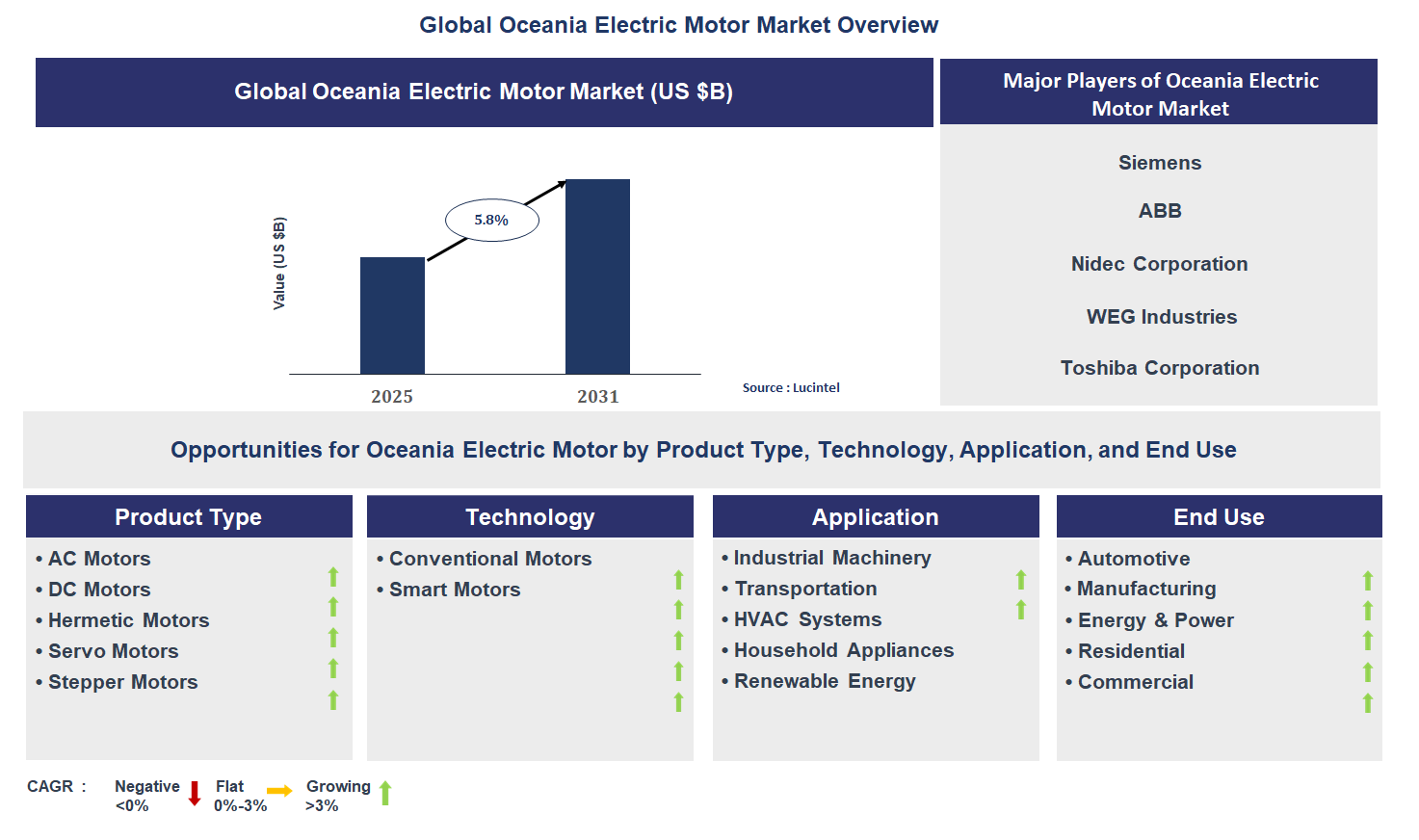 Global Oceania Electric Motor Market Overview

Global Oceania Electric Motor Market (US $B)

Value (US $B)

5.8%

2025

2031

Source : Lucintel

Major Players of Oceania Electric Motor Market

Siemens

ABB

Nidec Corporation

WEG Industries

Toshiba Corporation

Opportunities for Oceania Electric Motor by Product Type, Technology, Application, and End Use

Product Type

• AC Motors
• DC Motors
• Hermetic Motors
• Servo Motors
• Stepper Motors

Technology

• Conventional Motors
• Smart Motors

Application

• Industrial Machinery
• Transportation
• HVAC Systems
• Household Appliances
• Renewable Energy

End Use

• Automotive
• Manufacturing
• Energy & Power
• Residential
• Commercial

CAGR : Negative <0% Flat 0%-3% Growing >3%